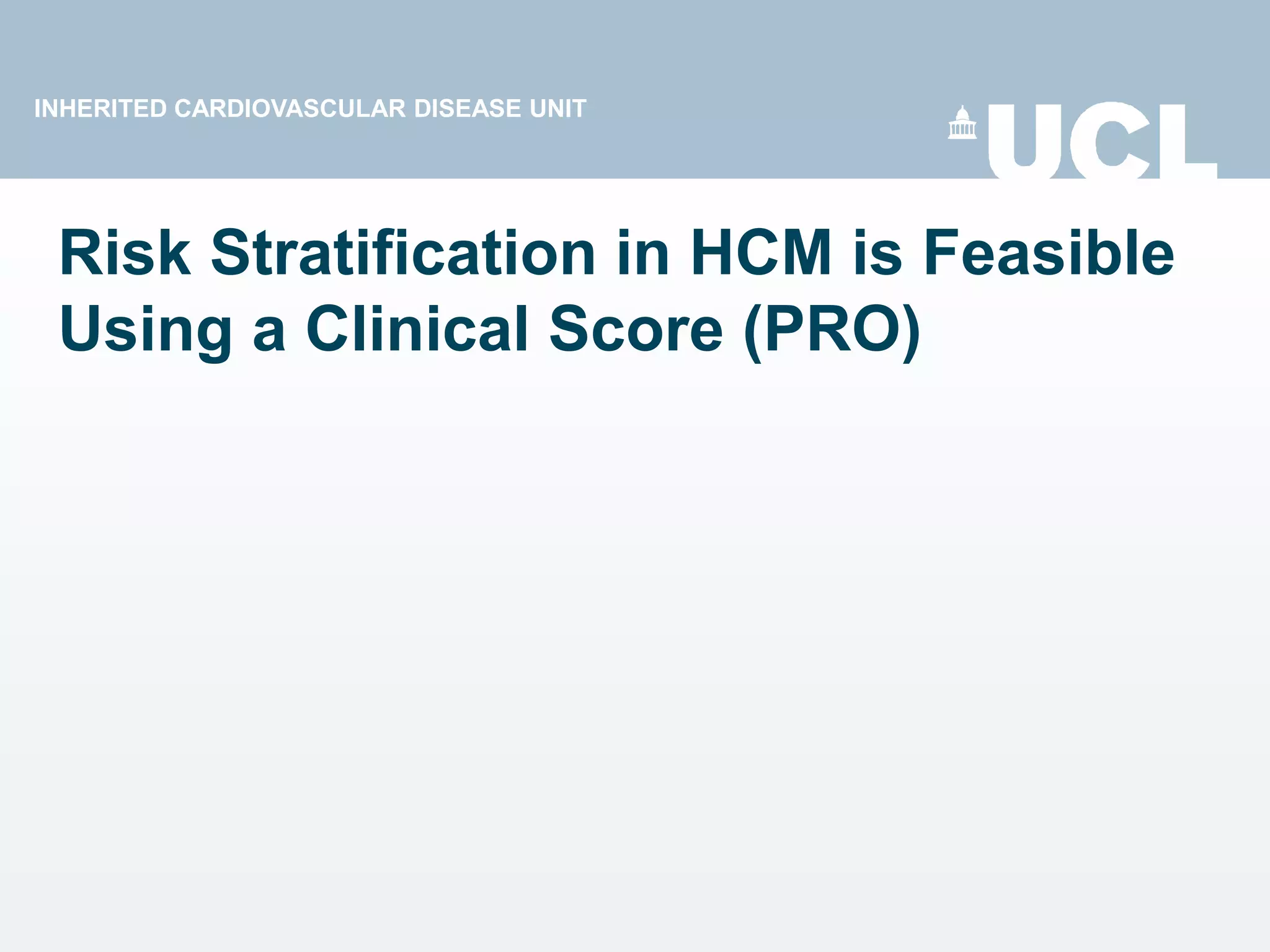 INHERITED CARDIOVASCULAR DISEASE UNIT

UCL

Risk Stratification in HCM is Feasible Using a Clinical Score (PRO)